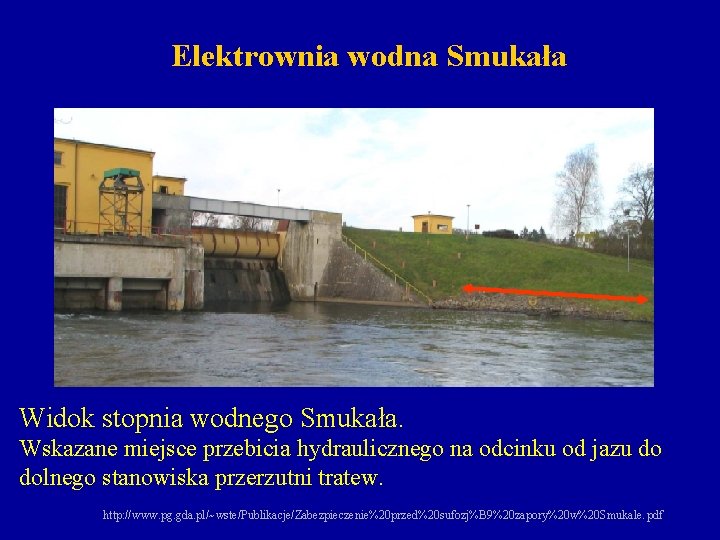 Elektrownia wodna Smukała

Widok stopnia wodnego Smukała.
Wskazane miejsce przebicia hydraulicznego na odcinku od jazu do dolnego stanowiska przerzutni tratew.

http://www.pg.gda.pl/~wste/Publikacje/Zabezpieczenie%20przed%20sufozj%B9%20zapory%20w%20Smukale.pdf